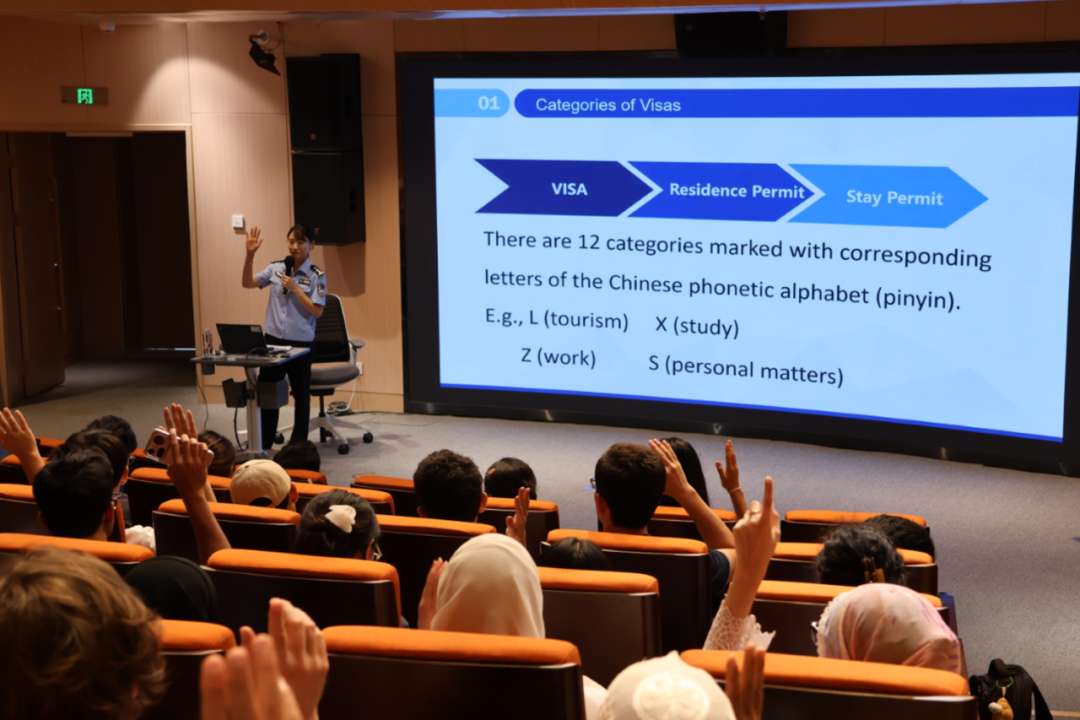 01 Categories of Visas

VISA
Residence Permit
Stay Permit

There are 12 categories marked with corresponding letters of the Chinese phonetic alphabet (pinyin).

E.g., L (tourism) X (study)
Z (work) S (personal matters)